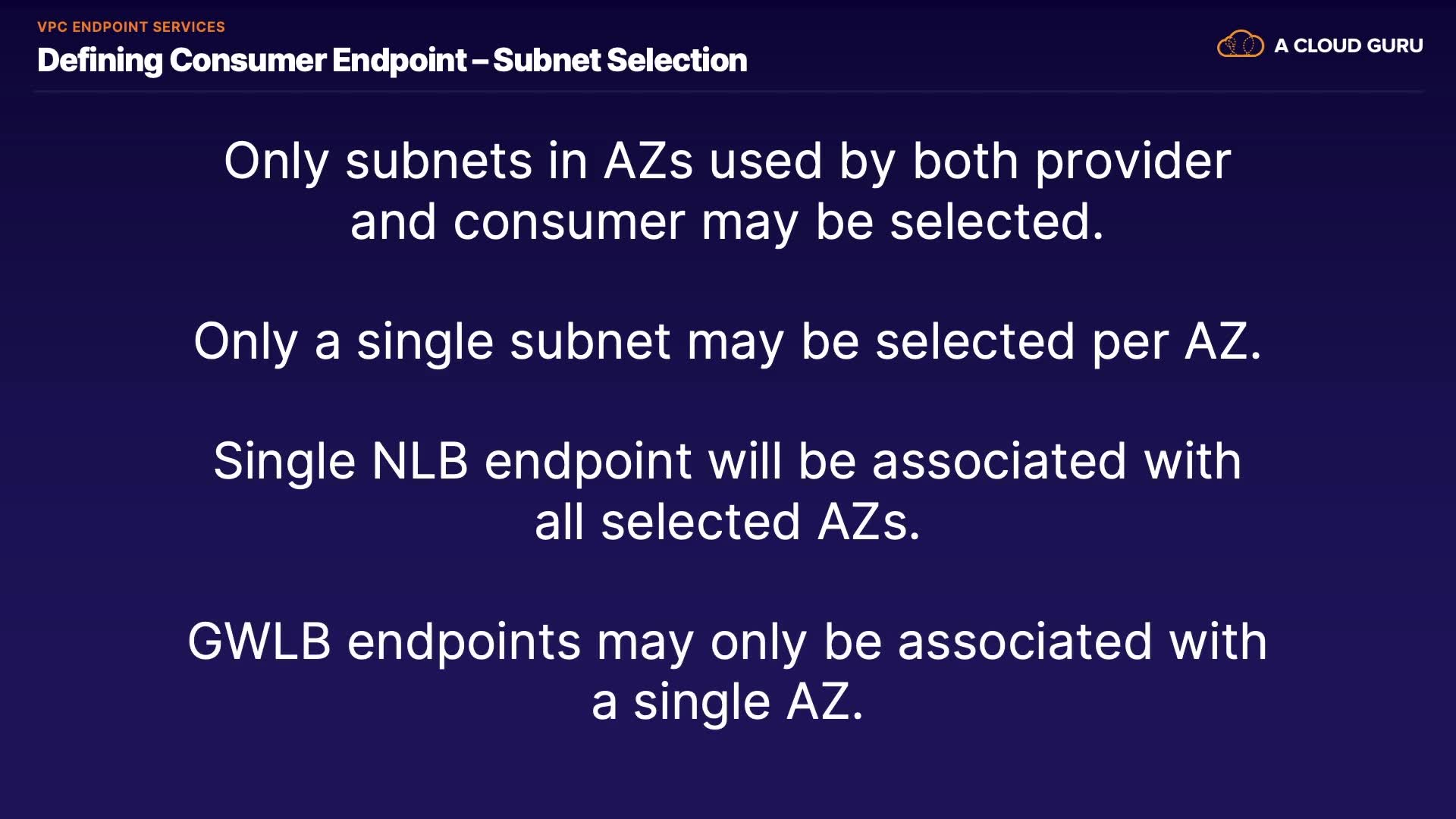 VPC ENDPOINT SERVICES

Defining Consumer Endpoint – Subnet Selection

A CLOUD GURU

Only subnets in AZs used by both provider and consumer may be selected.

Only a single subnet may be selected per AZ.

Single NLB endpoint will be associated with all selected AZs.

GWLB endpoints may only be associated with a single AZ.